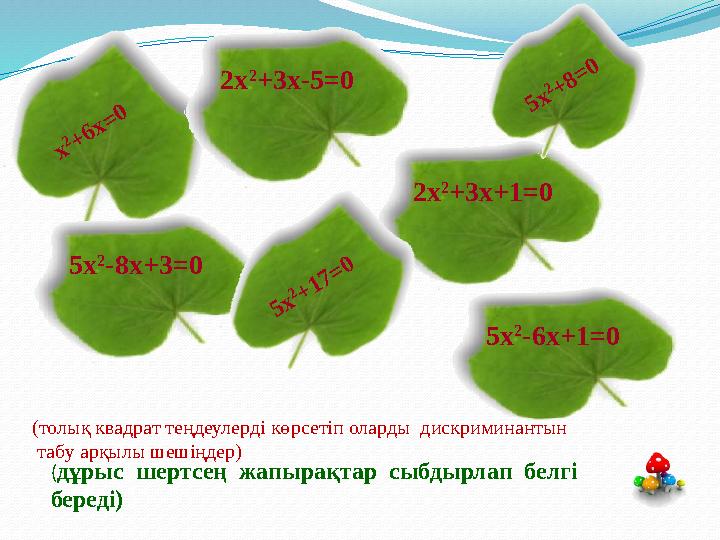 $x^2+6x=0$

$2x^2+3x-5=0$

$5x^2+8=0$

$2x^2+3x+1=0$

$5x^2-8x+3=0$

$5x^2+17=0$

$5x^2-6x+1=0$

(толық квадрат теңдеулерді көрсетіп оларды дискриминантын табу арқылы шешіңдер)

(дұрыс шертсең жапырақтар сыбдырлап белгі береді)